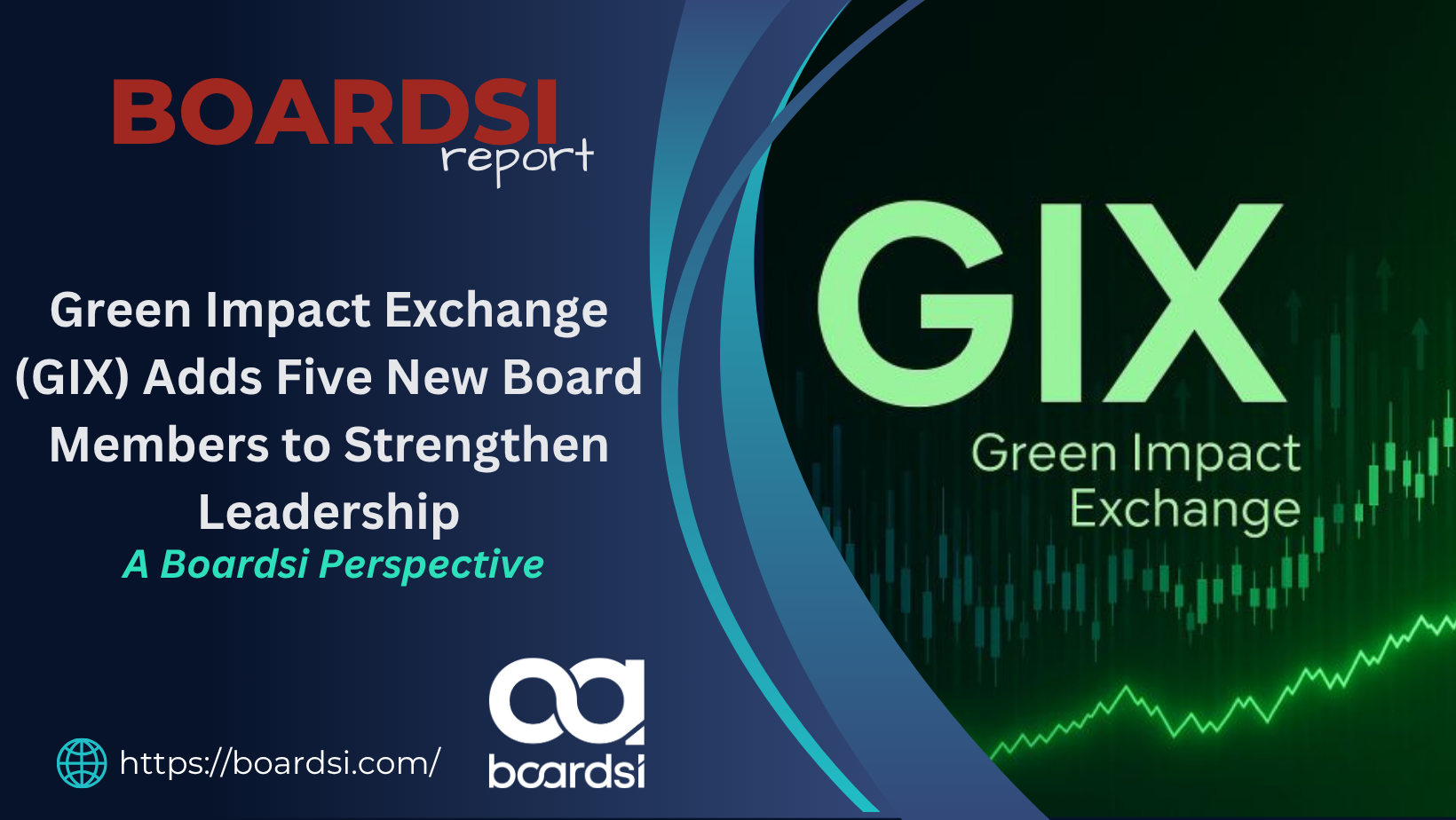 BOARDSI report

Green Impact Exchange (GIX) Adds Five New Board Members to Strengthen Leadership

A Boardsi Perspective

https://boardsi.com/

boardsi

GIX

Green Impact Exchange